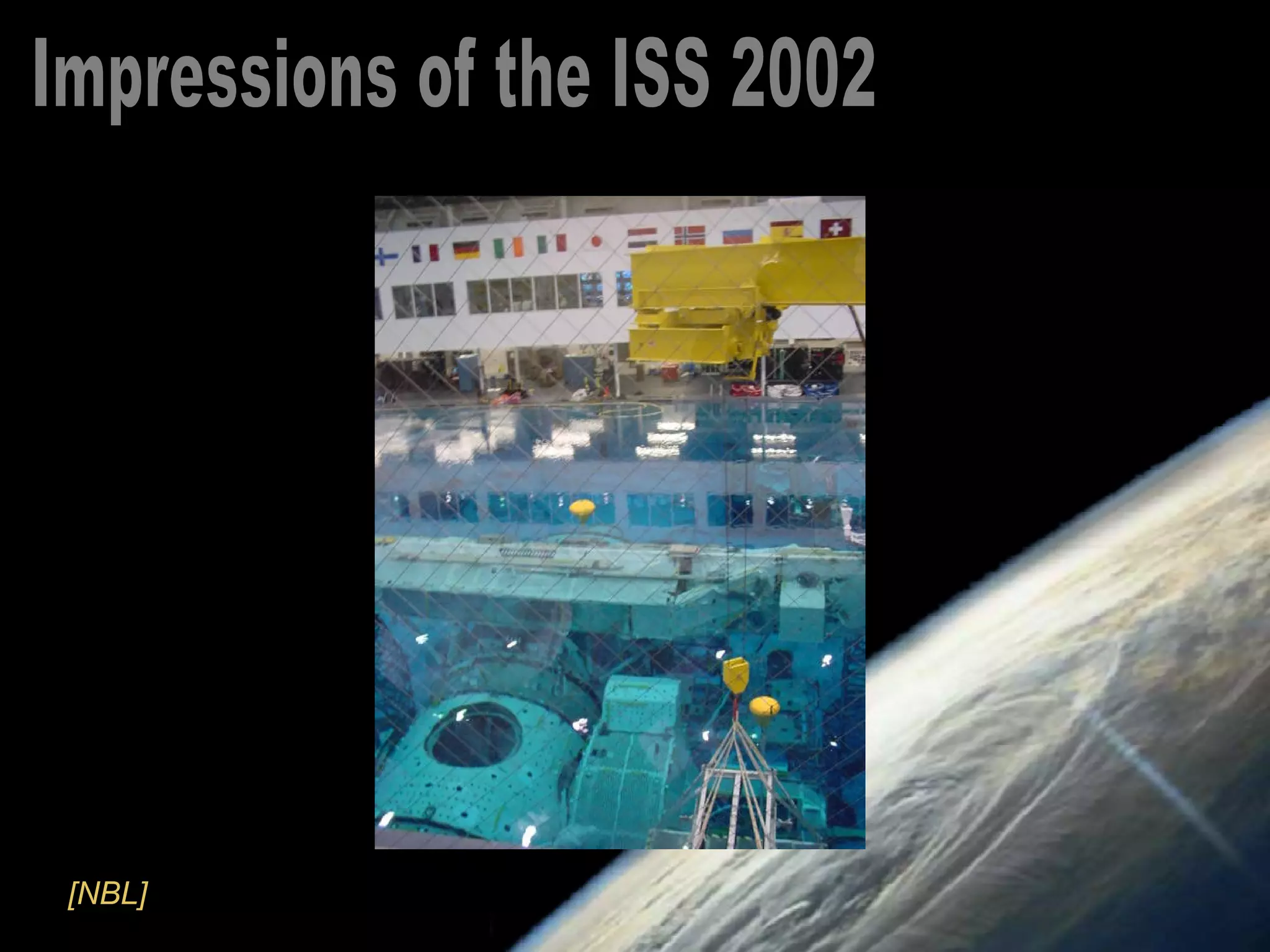 Impressions of the ISS 2002

[NBL]